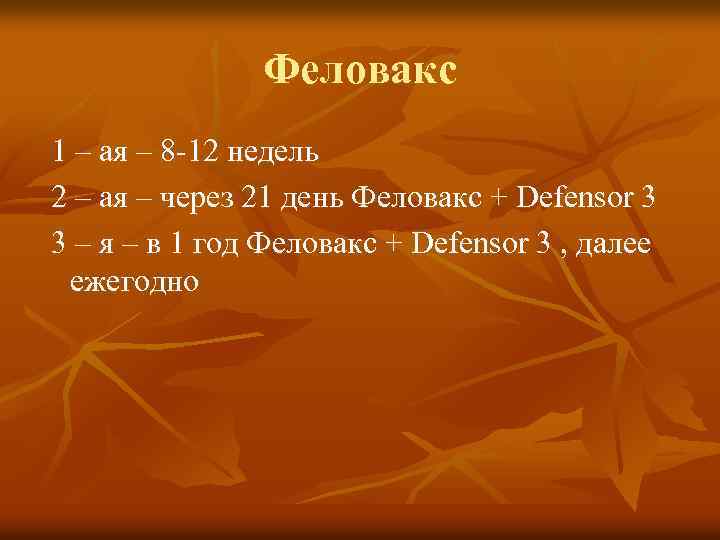 Феловакс

1 – ая – 8-12 недель

2 – ая – через 21 день Феловакс + Defensor 3

3 – я – в 1 год Феловакс + Defensor 3 , далее ежегодно